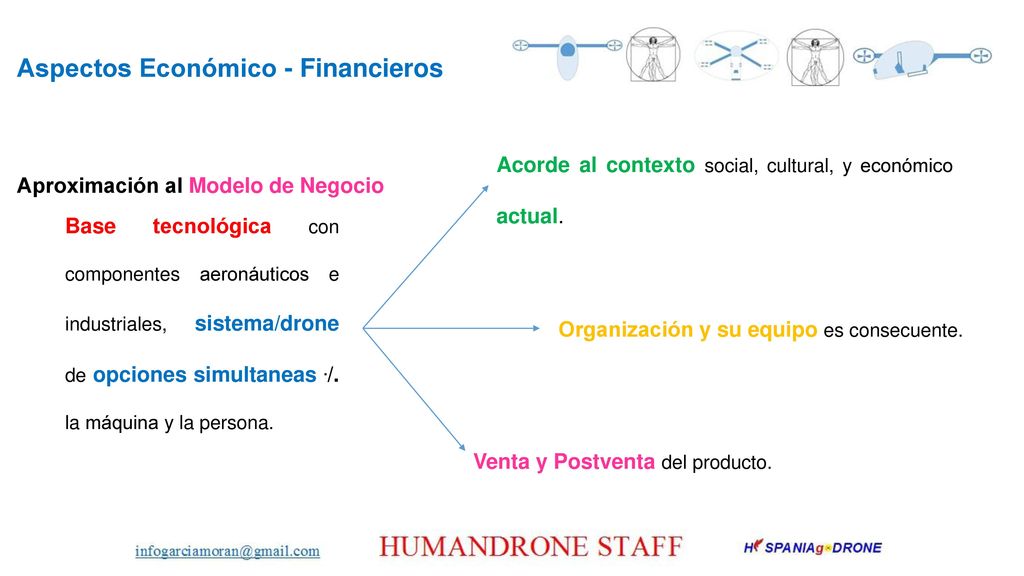 Aspectos Económico - Financieros

Aproximación al Modelo de Negocio

Base tecnológica con componentes aeronáuticos e industriales, sistema/drone de opciones simultaneas ·/. la máquina y la persona.

Acorde al contexto social, cultural, y económico actual.

Organización y su equipo es consecuente.

Venta y Postventa del producto.

infogarciamoran@gmail.com

HUMANDRONE STAFF

H SPANIAg DRONE